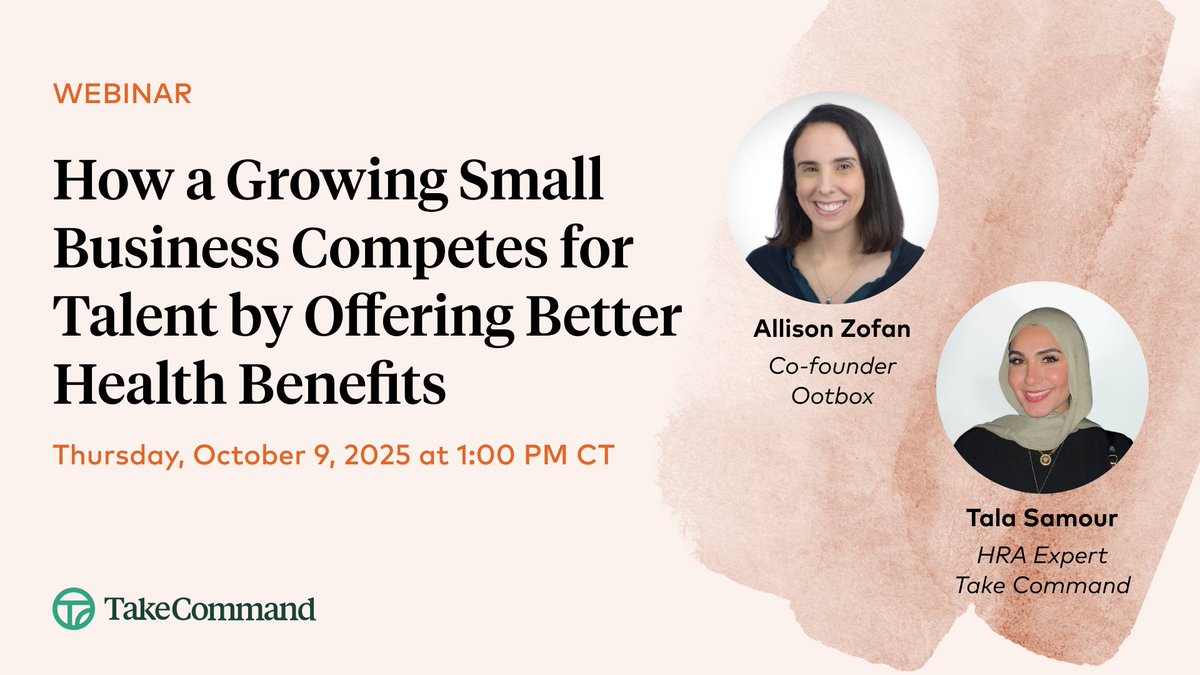 WEBINAR

How a Growing Small Business Competes for Talent by Offering Better Health Benefits

Thursday, October 9, 2025 at 1:00 PM CT

TakeCommand

Allison Zofan
Co-founder
Ootbox

Tala Samour
HRA Expert
Take Command